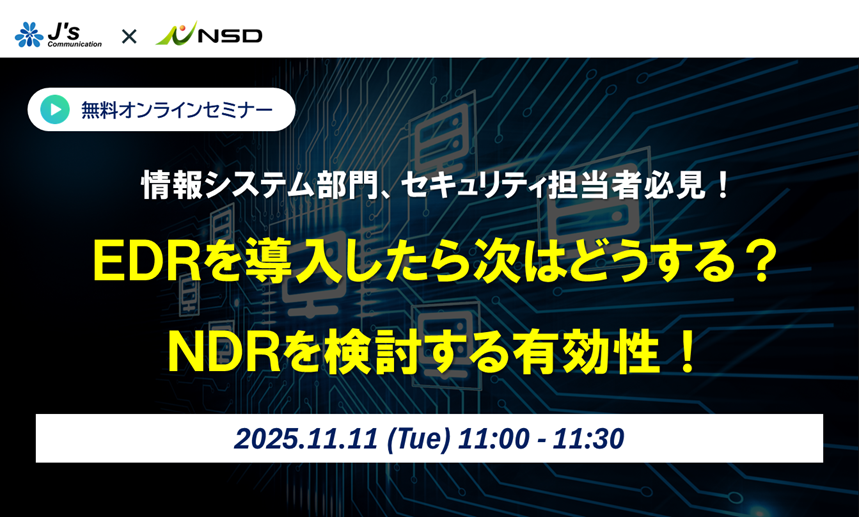 J's Communication × NSD

無料オンラインセミナー

情報システム部門、セキュリティ担当者必見！

EDRを導入したら次はどうする？

NDRを検討する有効性！

2025.11.11 (Tue) 11:00 - 11:30